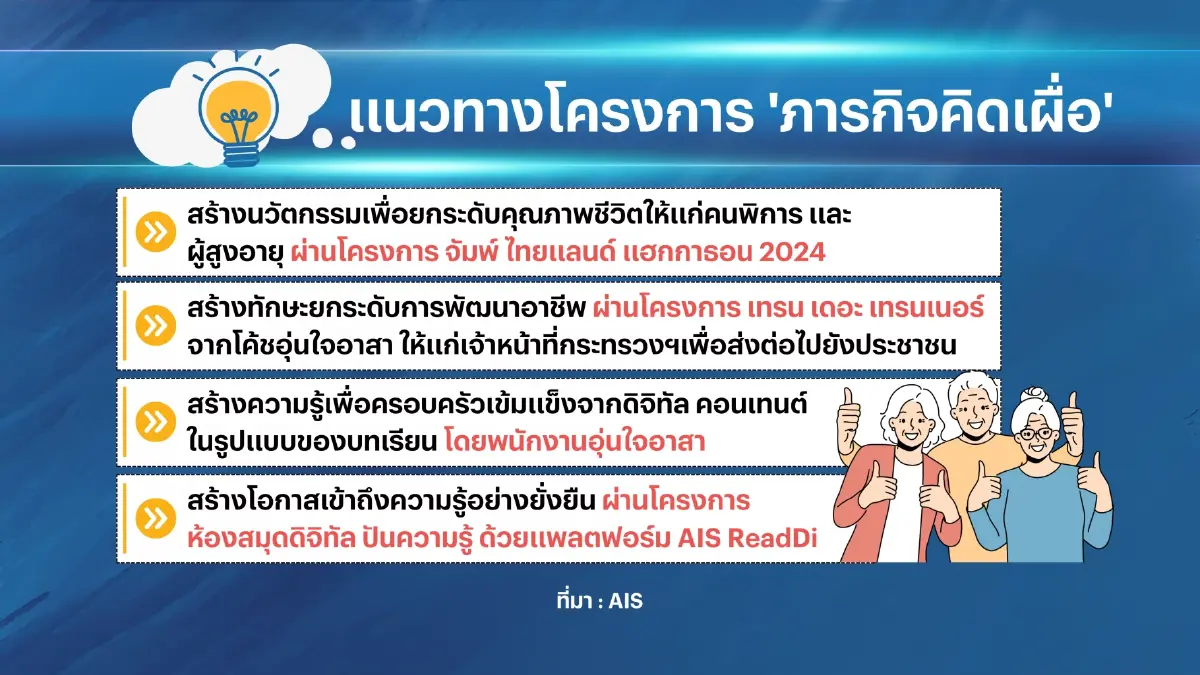 แนวทางโครงการ 'ภารกิจคิดเผื่อ'

สร้างนวัตกรรมเพื่อยกระดับคุณภาพชีวิตให้แก่คนพิการ และผู้สูงอายุ ผ่านโครงการ จัมพ์ ไทยแลนด์ แฮกกาธอน 2024

สร้างทักษะยกระดับการพัฒนาอาชีพ ผ่านโครงการ เทรน เดอะ เทรนเนอร์ จากโค้ชอุ่นใจอาสา ให้แก่เจ้าหน้าที่กระทรวงฯเพื่อส่งต่อไปยังประชาชน

สร้างความรู้เพื่อครอบครัวเข้มแข็งจากดิจิทัล คอนเทนต์ ในรูปแบบของบทเรียน โดยพนักงานอุ่นใจอาสา

สร้างโอกาสเข้าถึงความรู้อย่างยั่งยืน ผ่านโครงการ ห้องสมุดดิจิทัล ปันความรู้ ด้วยแพลตฟอร์ม AIS ReadDi

ที่มา : AIS